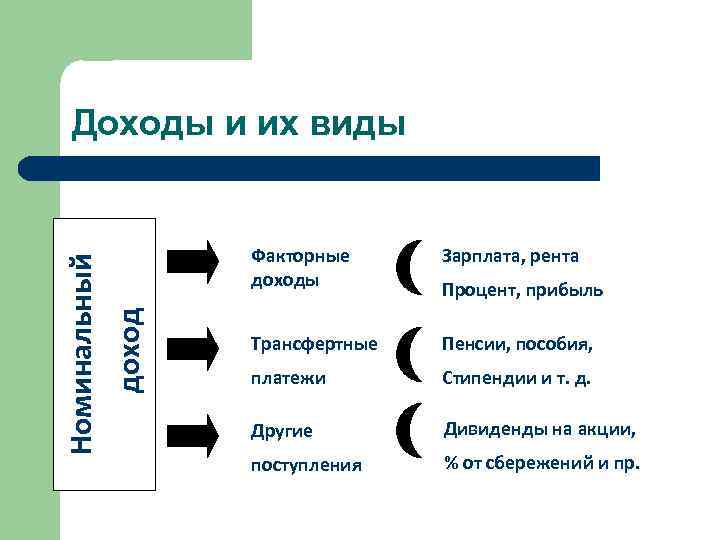 Доходы и их виды

Номинальный доход

Факторные доходы

Зарплата, рента
Процент, прибыль

Трансфертные платежи

Пенсии, пособия,
Стипендии и т. д.

Другие поступления

Дивиденды на акции,
% от сбережений и пр.